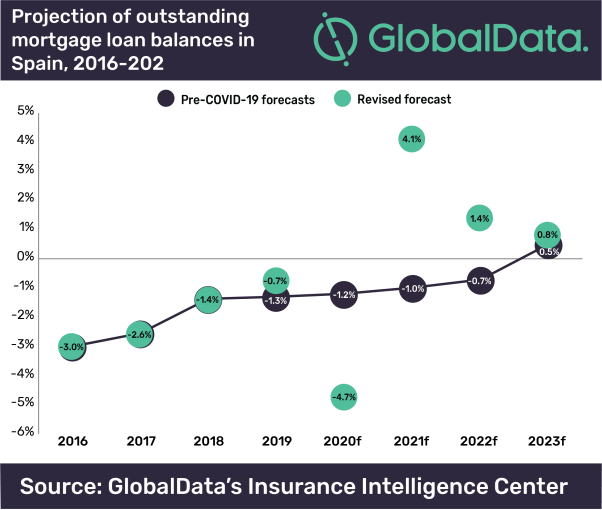 Projection of outstanding mortgage loan balances in Spain, 2016-202

GlobalData.

Pre-COVID-19 forecasts
Revised forecast

5%
4%
3%
2%
1%
0%
-1%
-2%
-3%
-4%
-5%
-6%

-3.0%
-2.6%
-1.4%
-0.7%
-1.3%
-1.2%
-4.7%
4.1%
-1.0%
1.4%
-0.7%
0.8%
0.5%

2016
2017
2018
2019
2020f
2021f
2022f
2023f

Source: GlobalData's Insurance Intelligence Center